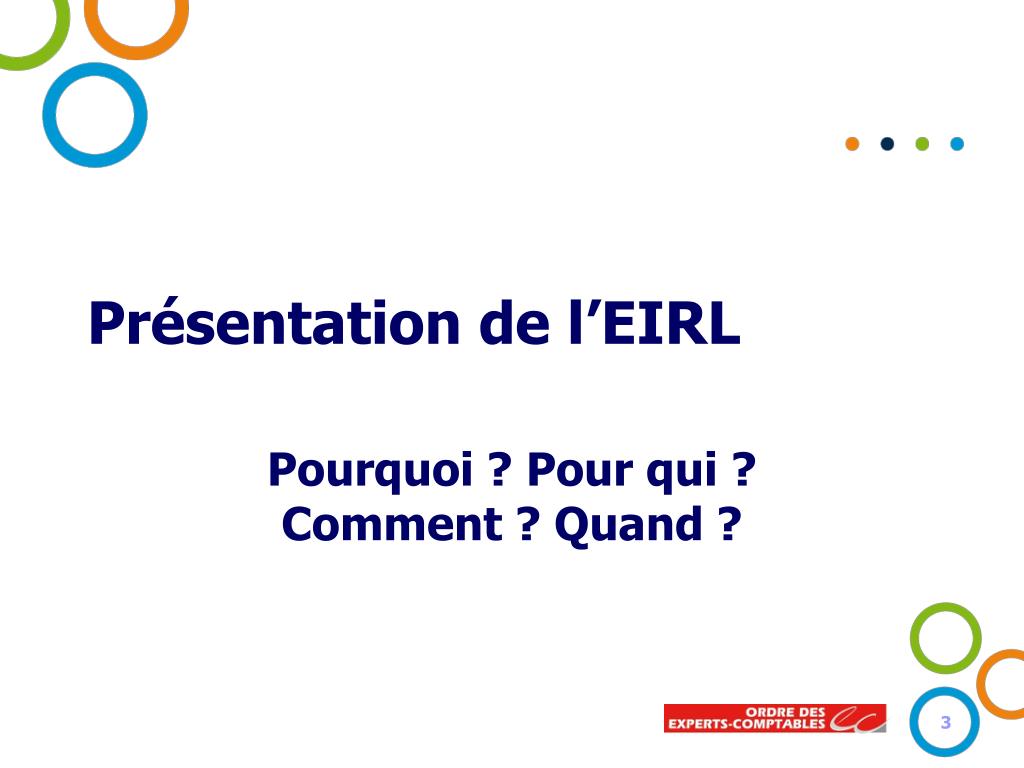 Présentation de l’EIRL

Pourquoi ? Pour qui ?
Comment ? Quand ?

ORDRE DES EXPERTS-COMPTABLES

3